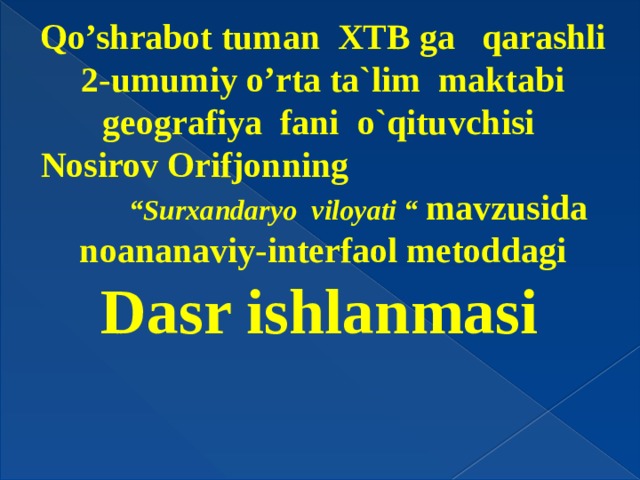 Qo’shrabot tuman XTB ga qarashli 2-umumiy o’rta ta`lim maktabi geografiya fani o`qituvchisi Nosirov Orifjonning

“Surxandaryo viloyati “ mavzusida noananaviy-interfaol metoddagi

Dasr ishlanmasi